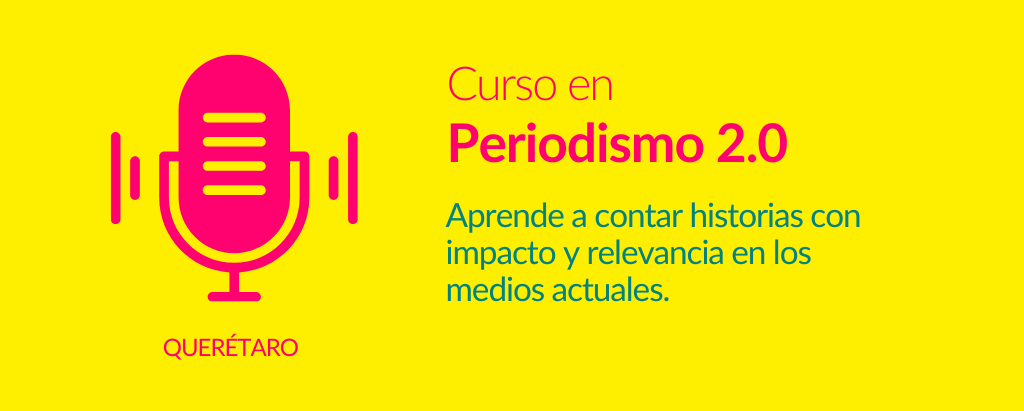 QUERÉTARO

Curso en
Periodismo 2.0

Aprende a contar historias con impacto y relevancia en los medios actuales.